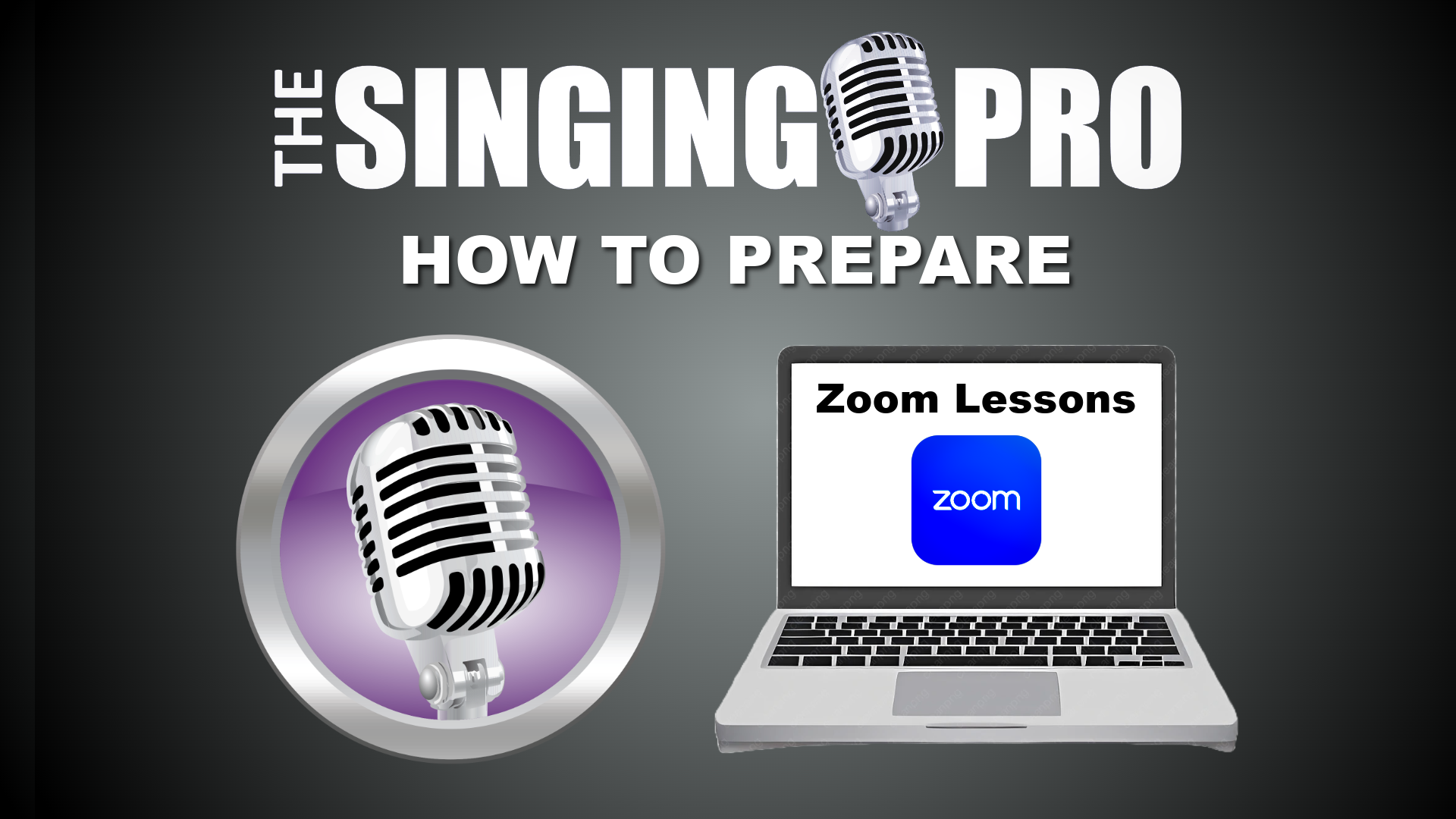 THE SINGING PRO
HOW TO PREPARE

Zoom Lessons
zoom